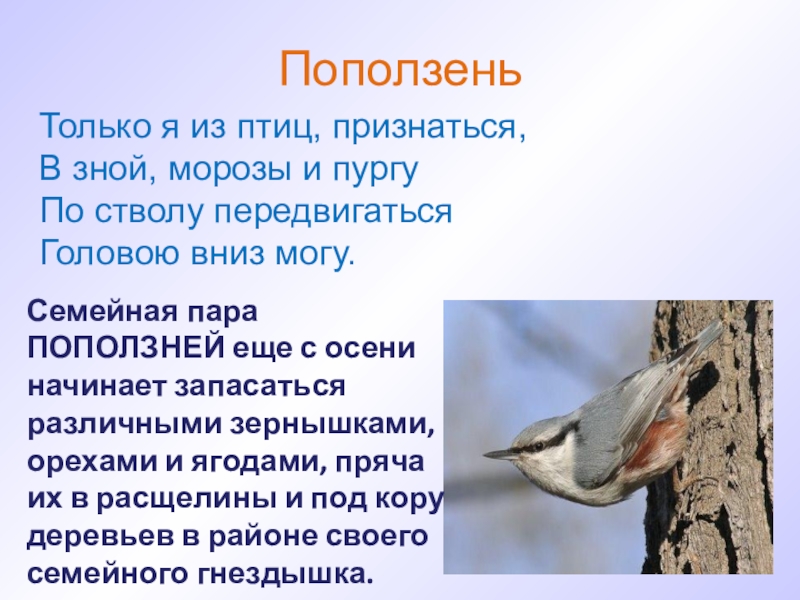 Поползень

Только я из птиц, признаться,
В зной, морозы и пургу
По стволу передвигаться
Головою вниз могу.

Семейная пара ПОПОЛЗНЕЙ еще с осени начинает запасаться различными зернышками, орехами и ягодами, пряча их в расщелины и под кору деревьев в районе своего семейного гнездышка.